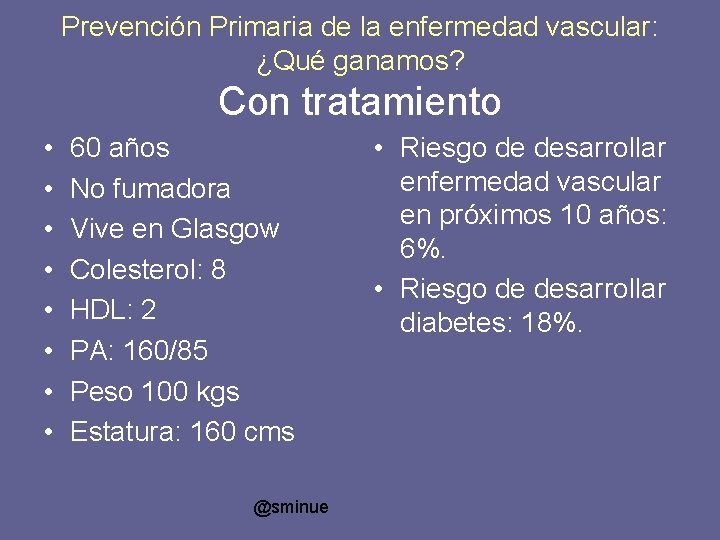 Prevención Primaria de la enfermedad vascular: ¿Qué ganamos?

Con tratamiento

• 60 años
• No fumadora
• Vive en Glasgow
• Colesterol: 8
• HDL: 2
• PA: 160/85
• Peso 100 kgs
• Estatura: 160 cms

• Riesgo de desarrollar enfermedad vascular en próximos 10 años: 6%.
• Riesgo de desarrollar diabetes: 18%.

@sminue